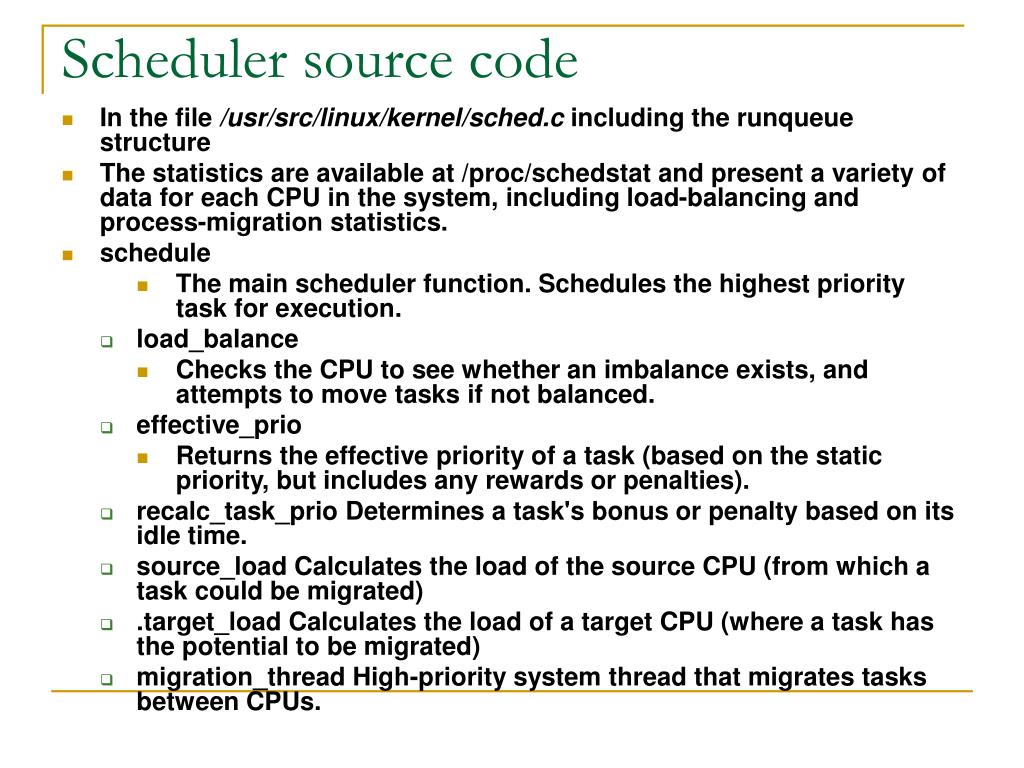 Scheduler source code

In the file /usr/src/linux/kernel/sched.c including the runqueue structure

The statistics are available at /proc/schedstat and present a variety of data for each CPU in the system, including load-balancing and process-migration statistics.

schedule

The main scheduler function. Schedules the highest priority task for execution.

load_balance

Checks the CPU to see whether an imbalance exists, and attempts to move tasks if not balanced.

effective_prio

Returns the effective priority of a task (based on the static priority, but includes any rewards or penalties).

recalc_task_prio Determines a task's bonus or penalty based on its idle time.

source_load Calculates the load of the source CPU (from which a task could be migrated)

.target_load Calculates the load of a target CPU (where a task has the potential to be migrated)

migration_thread High-priority system thread that migrates tasks between CPUs.